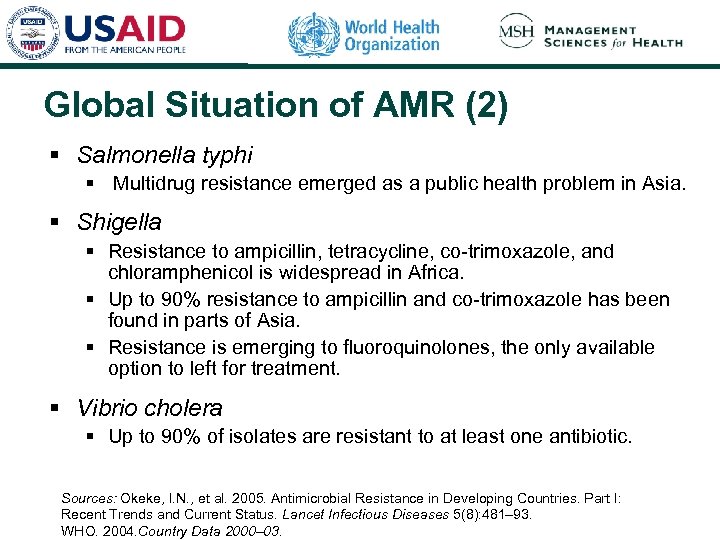 USAID FROM THE AMERICAN PEOPLE

World Health Organization

MSH MANAGEMENT SCIENCES for HEALTH

Global Situation of AMR (2)

▪ Salmonella typhi

▪ Multidrug resistance emerged as a public health problem in Asia.

▪ Shigella

▪ Resistance to ampicillin, tetracycline, co-trimoxazole, and chloramphenicol is widespread in Africa.

▪ Up to 90% resistance to ampicillin and co-trimoxazole has been found in parts of Asia.

▪ Resistance is emerging to fluoroquinolones, the only available option to left for treatment.

▪ Vibrio cholera

▪ Up to 90% of isolates are resistant to at least one antibiotic.

Sources: Okeke, I.N., et al. 2005. Antimicrobial Resistance in Developing Countries. Part I: Recent Trends and Current Status. Lancet Infectious Diseases 5(8):481–93.
WHO. 2004.Country Data 2000–03.